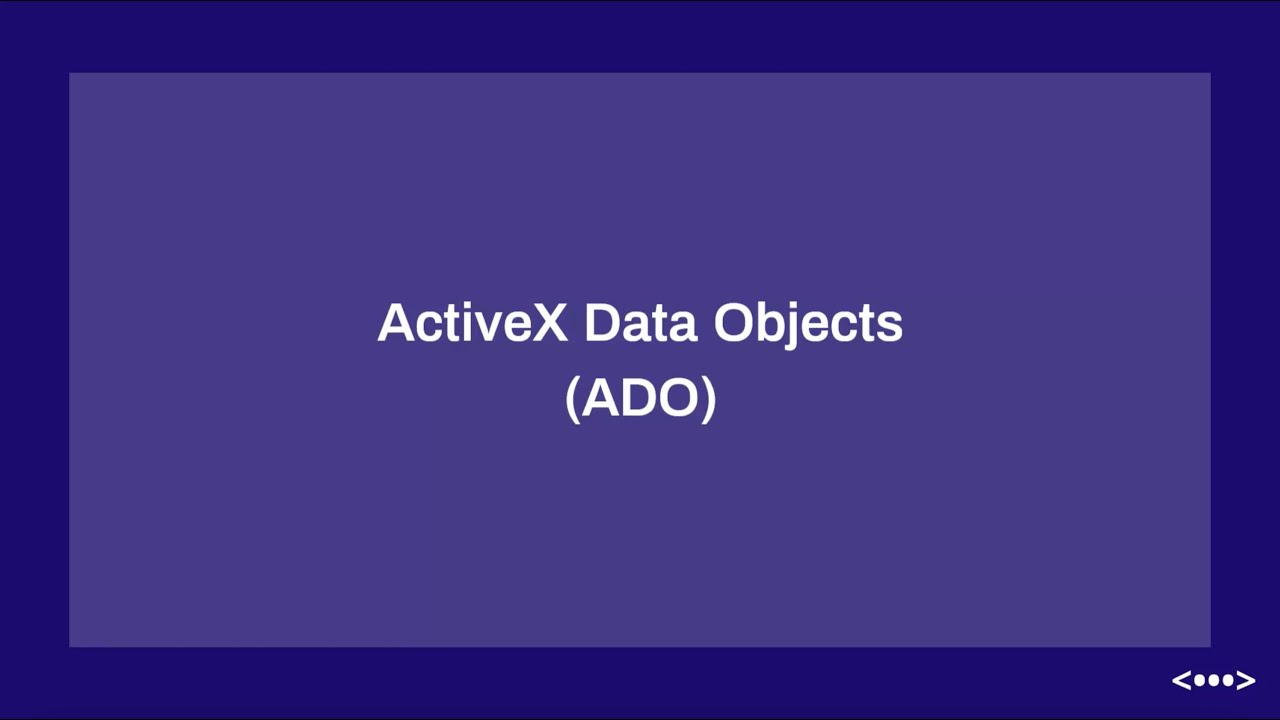 ActiveX Data Objects
(ADO)

<•••>